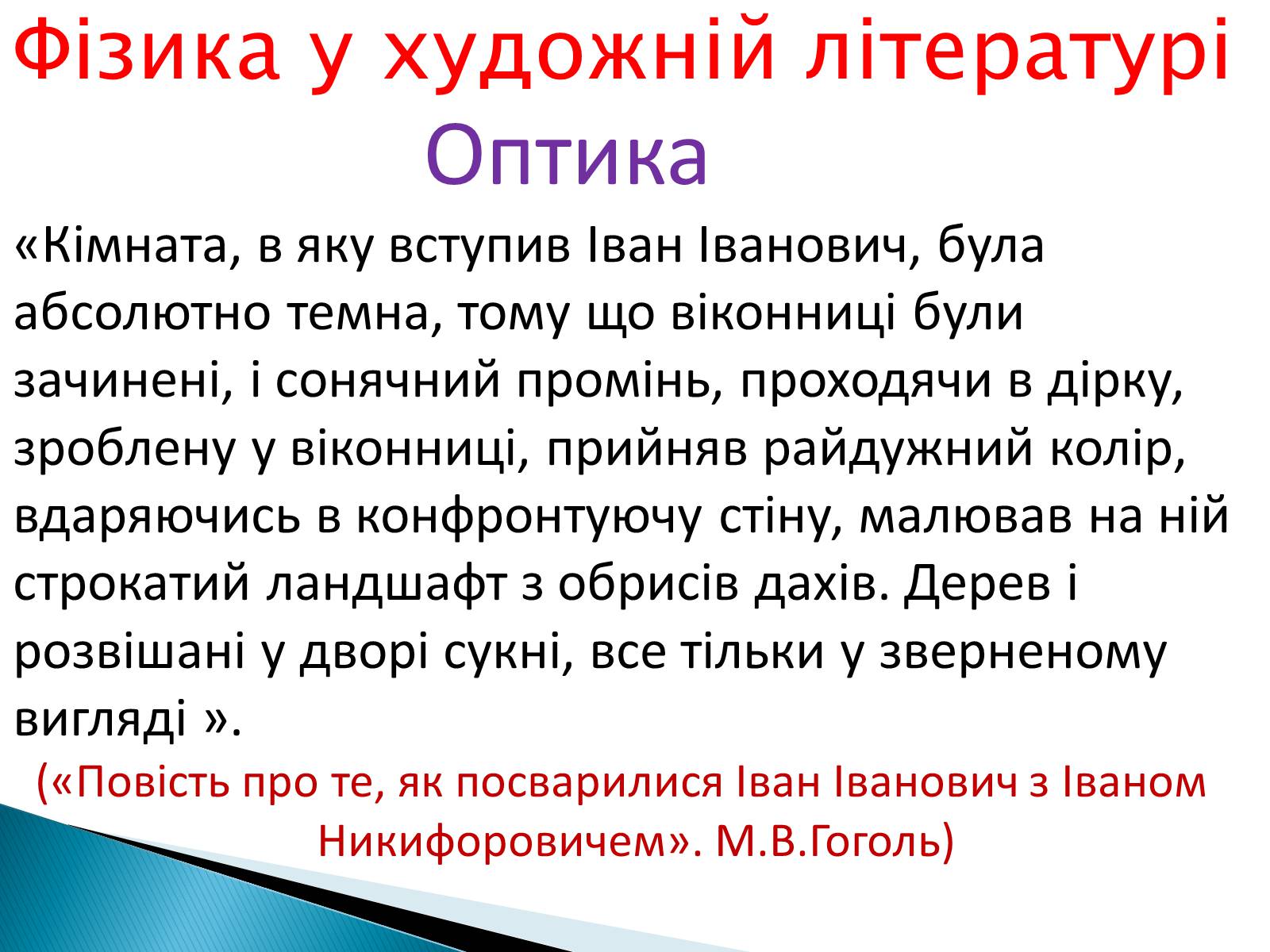 Фізика у художній літературі
Оптика

«Кімната, в яку вступив Іван Іванович, була абсолютно темна, тому що віконниці були зачинені, і сонячний промінь, проходячи в дірку, зроблену у віконниці, прийняв райдужний колір, вдаряючись в конфронтуючу стіну, малював на ній строкатий ландшафт з обрисів дахів. Дерев і розвішані у дворі сукні, все тільки у зверненому вигляді ».

(«Повість про те, як посварилися Іван Іванович з Іваном Никифоровичем». М.В.Гоголь)